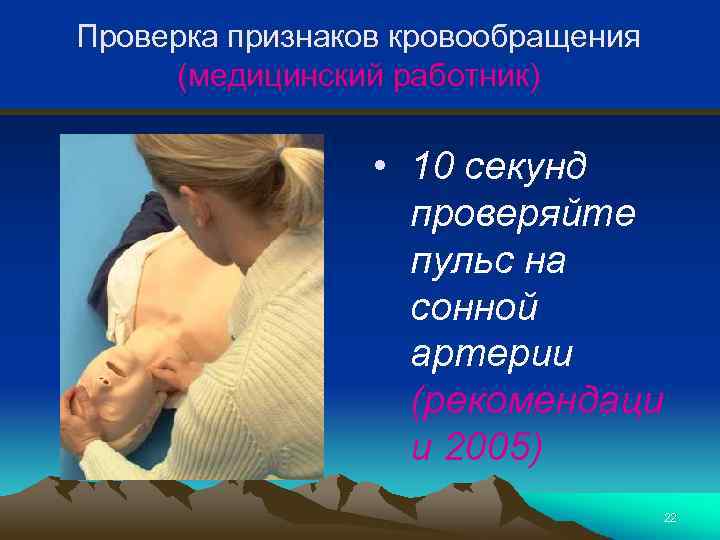 Проверка признаков кровообращения (медицинский работник)

• 10 секунд проверяйте пульс на сонной артерии (рекомендации 2005)

22